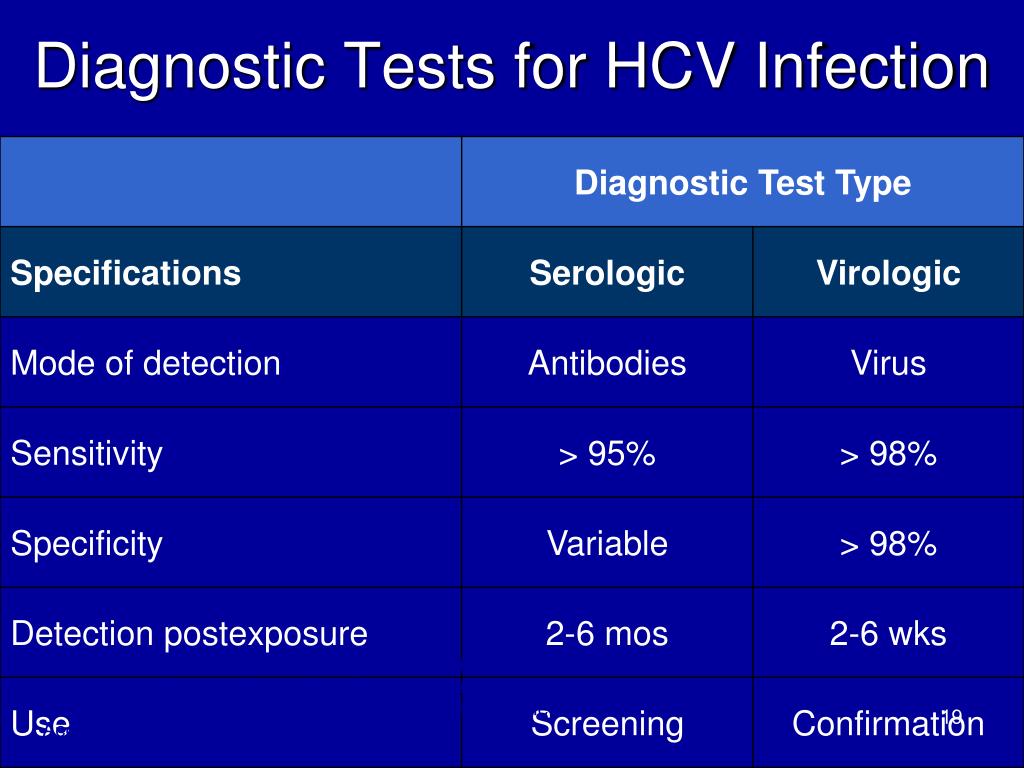 Diagnostic Tests for HCV Infection

| | Diagnostic Test Type | |
|---|---|---|
| Specifications | Serologic | Virologic |
| Mode of detection | Antibodies | Virus |
| Sensitivity | > 95% | > 98% |
| Specificity | Variable | > 98% |
| Detection postexposure | 2-6 mos | 2-6 wks |
| Use | Screening | Confirmation |

18